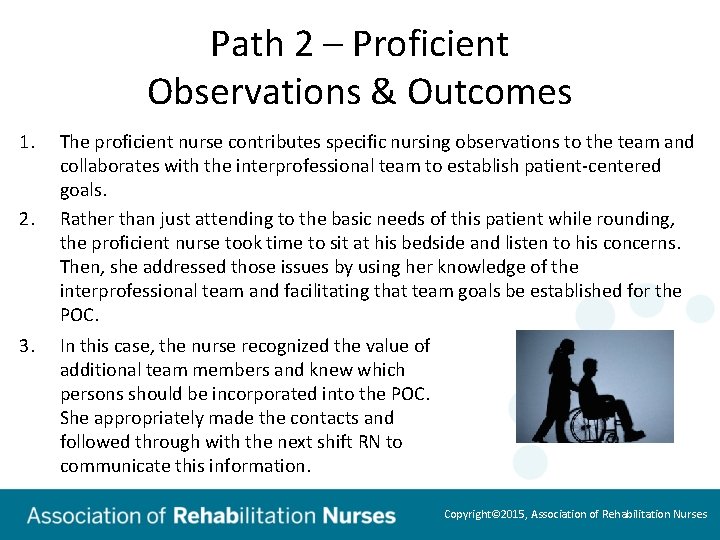 Path 2 – Proficient
Observations & Outcomes

1. The proficient nurse contributes specific nursing observations to the team and collaborates with the interprofessional team to establish patient-centered goals.

2. Rather than just attending to the basic needs of this patient while rounding, the proficient nurse took time to sit at his bedside and listen to his concerns. Then, she addressed those issues by using her knowledge of the interprofessional team and facilitating that team goals be established for the POC.

3. In this case, the nurse recognized the value of additional team members and knew which persons should be incorporated into the POC. She appropriately made the contacts and followed through with the next shift RN to communicate this information.

Association of Rehabilitation Nurses

Copyright©2015, Association of Rehabilitation Nurses